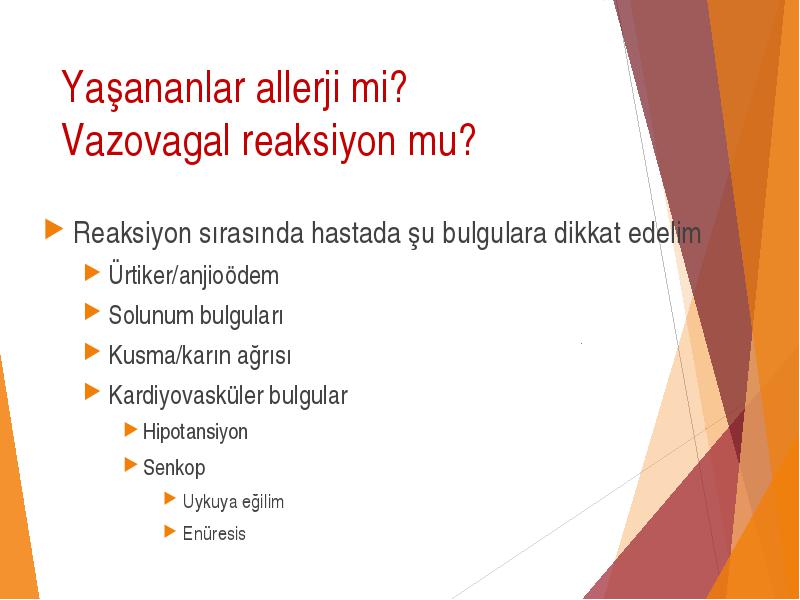 Yaşananlar allerji mi?
Vazovagal reaksiyon mu?

Reaksiyon sırasında hastada şu bulgulara dikkat edelim

Ürtiker/anjioödem

Solunum bulguları

Kusma/karın ağrısı

Kardiyovasküler bulgular

Hipotansiyon

Senkop

Uykuya eğilim

Enüresis